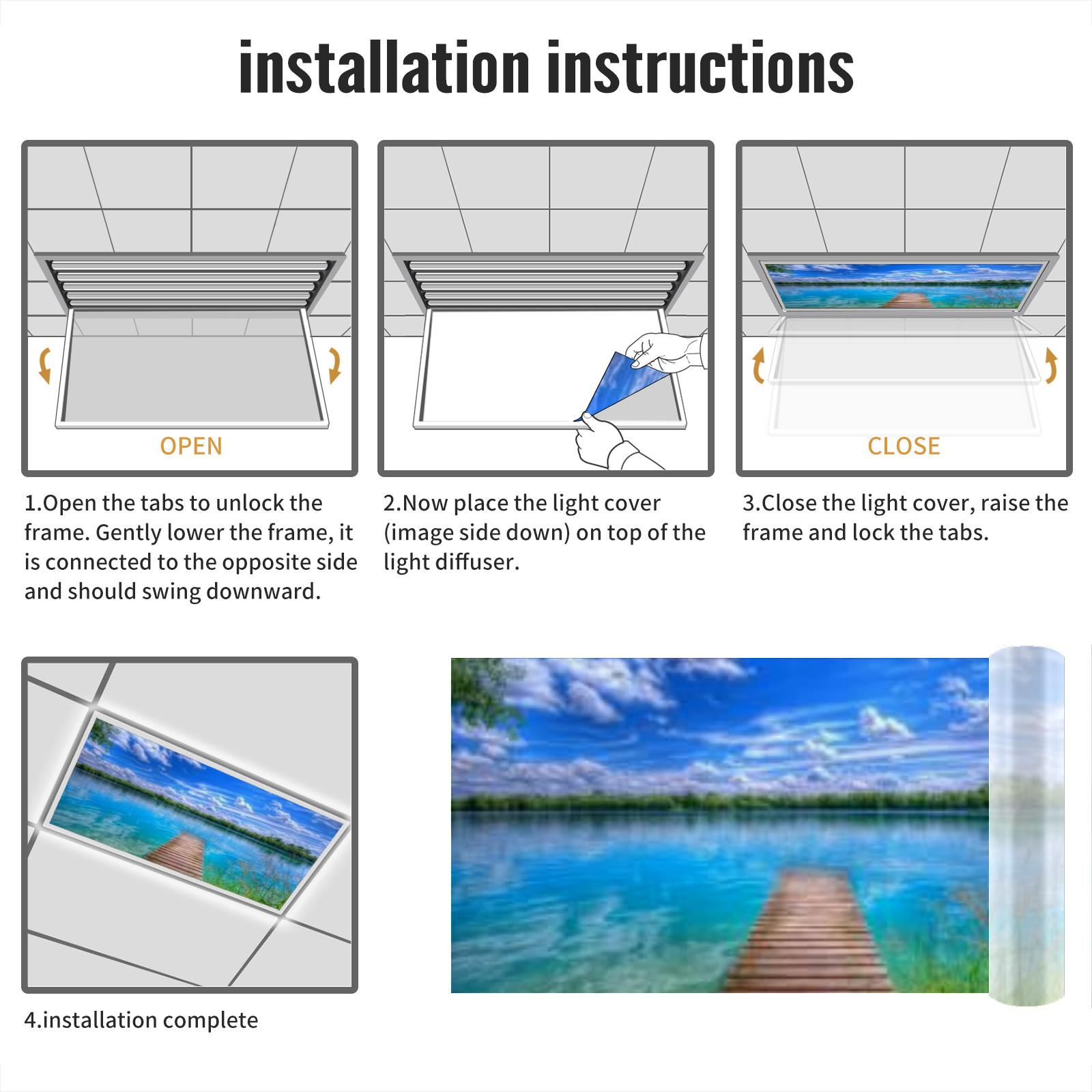 installation instructions

OPEN

1.Open the tabs to unlock the frame. Gently lower the frame, it is connected to the opposite side and should swing downward.

2.Now place the light cover (image side down) on top of the light diffuser.

CLOSE

3.Close the light cover, raise the frame and lock the tabs.

4.installation complete